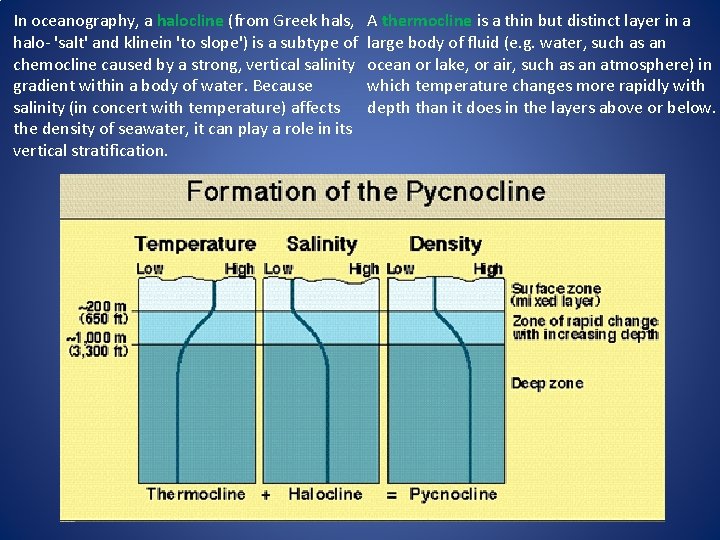 In oceanography, a halocline (from Greek hals, halo- 'salt' and klinein 'to slope') is a subtype of chemocline caused by a strong, vertical salinity gradient within a body of water. Because salinity (in concert with temperature) affects the density of seawater, it can play a role in its vertical stratification.

A thermocline is a thin but distinct layer in a large body of fluid (e.g. water, such as an ocean or lake, or air, such as an atmosphere) in which temperature changes more rapidly with depth than it does in the layers above or below.

Formation of the Pycnocline

Temperature
Low High

Salinity
Low High

Density
Low High

~200 m (650 ft)
~1,000 m (3,300 ft)

Surface zone (mixed layer)
Zone of rapid change with increasing depth
Deep zone

Thermocline + Halocline = Pycnocline